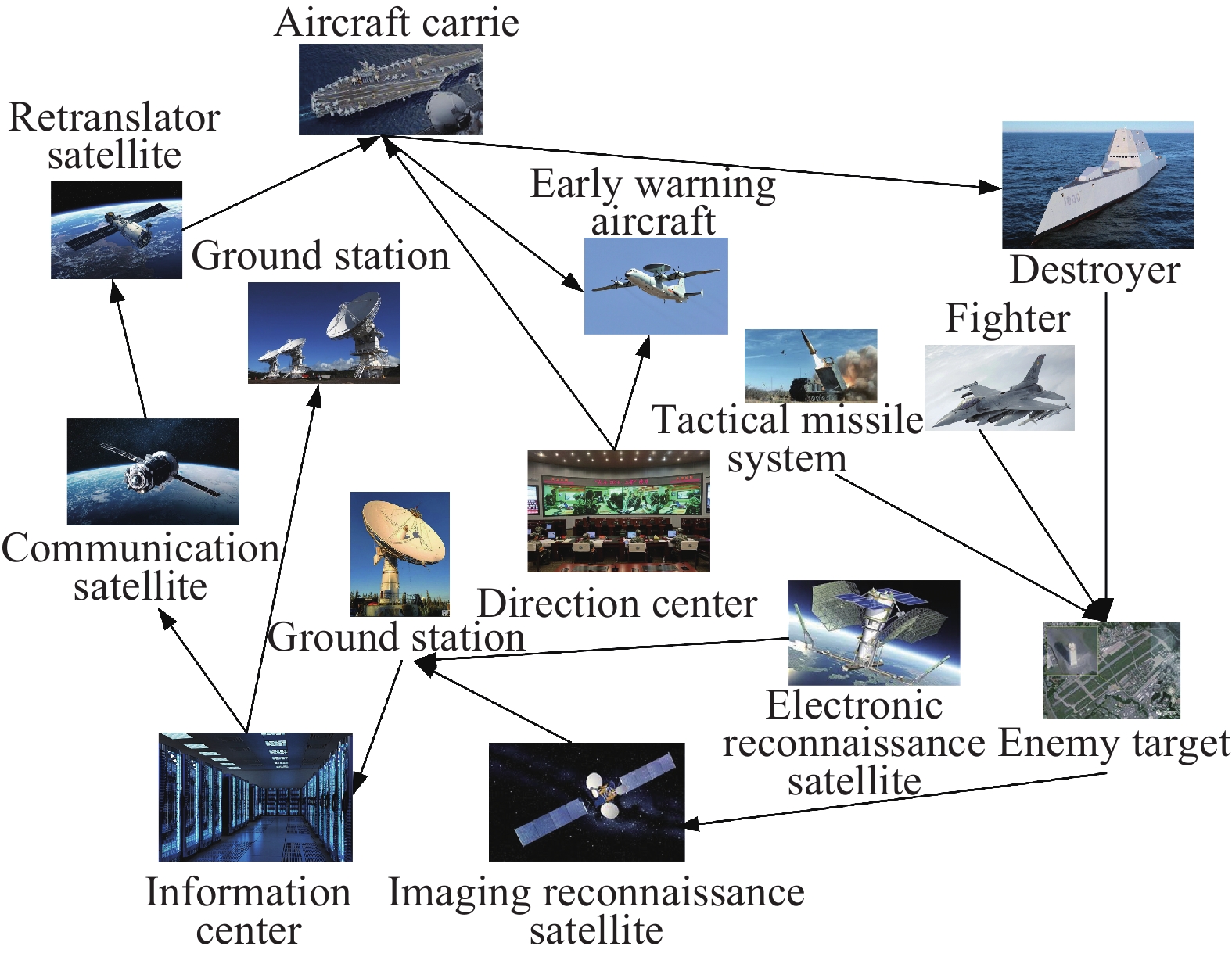 Aircraft carrie

Retranslator satellite

Early warning aircraft

Destroyer

Ground station

Fighter

Tactical missile system

Communication satellite

Direction center

Ground station

Electronic reconnaissance satellite

Enemy target

Information center

Imaging reconnaissance satellite